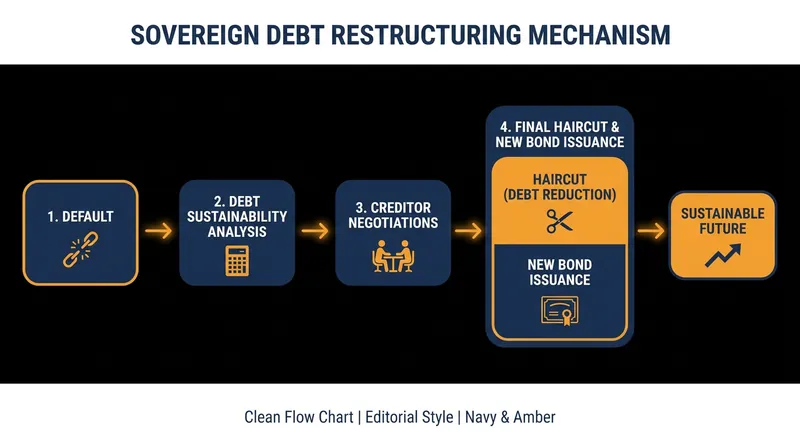 SOVEREIGN DEBT RESTRUCTURING MECHANISM

1. DEFAULT

2. DEBT SUSTAINABILITY ANALYSIS

3. CREDITOR NEGOTIATIONS

4. FINAL HAIRCUT & NEW BOND ISSUANCE

HAIRCUT (DEBT REDUCTION)

NEW BOND ISSUANCE

SUSTAINABLE FUTURE

Clean Flow Chart | Editorial Style | Navy & Amber